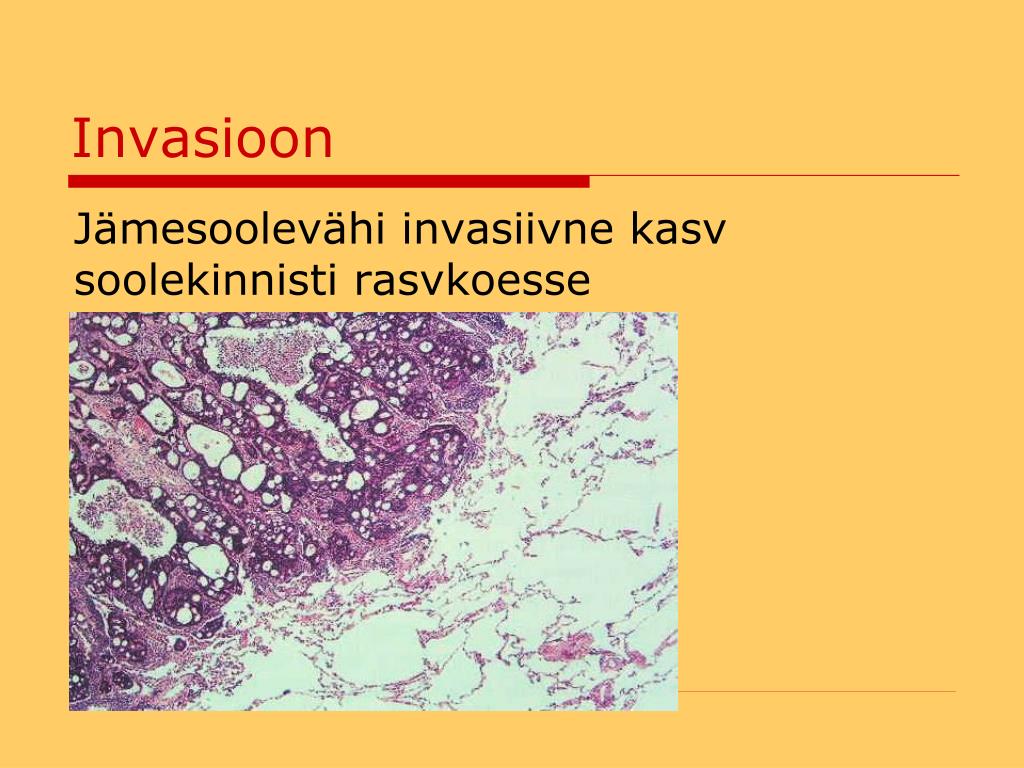 Invasioon

Jämesoolevähi invasiivne kasv soolekinnisti rasvkoesse